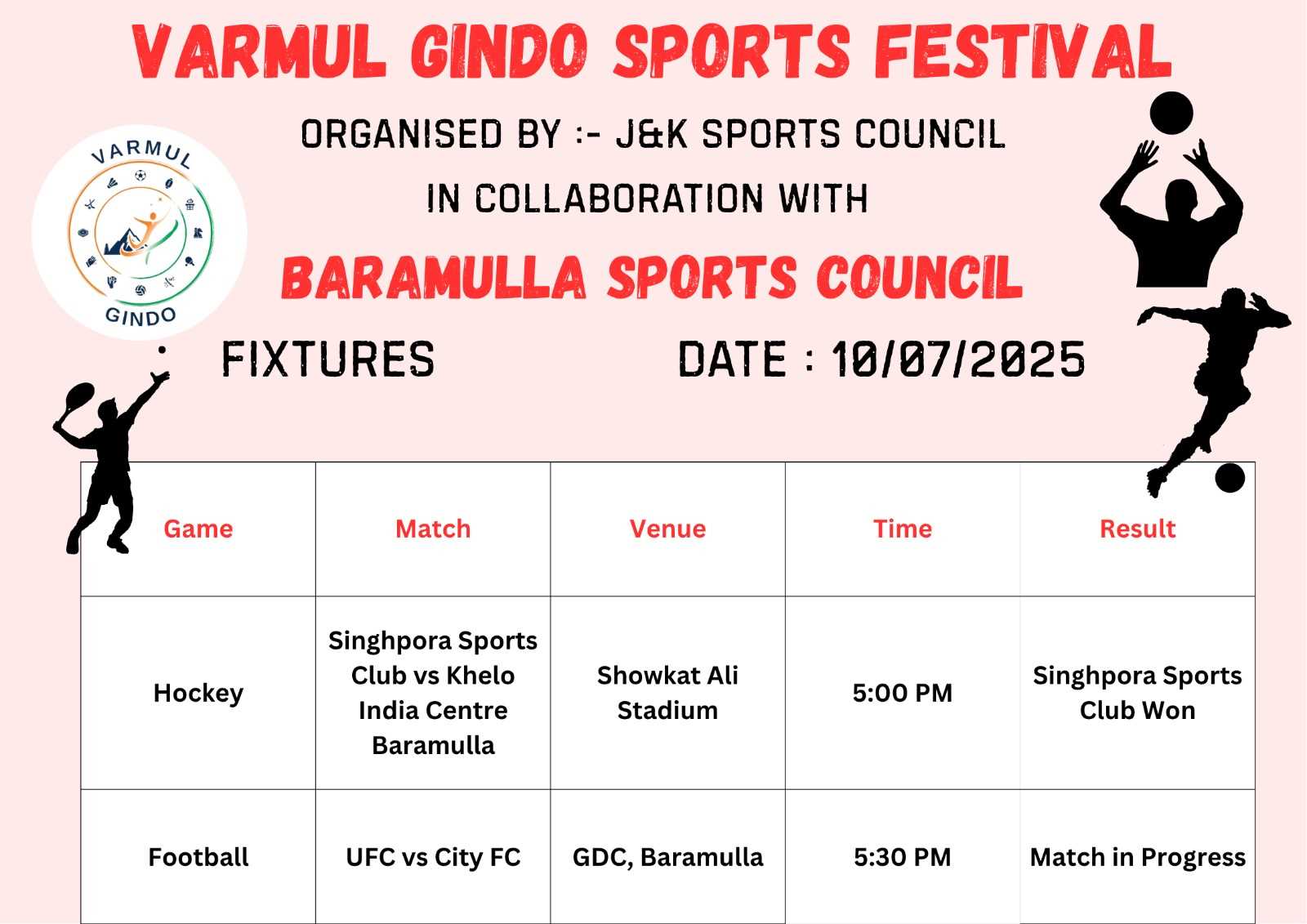 VARMUL GINDO SPORTS FESTIVAL

ORGANISED BY :- J&K SPORTS COUNCIL

IN COLLABORATION WITH

BARAMULLA SPORTS COUNCIL

VARMUL

GINDO

FIXTURES

DATE : 10/07/2025

| Game | Match | Venue | Time | Result |
|---|---|---|---|---|
| Hockey | Singhpora Sports Club vs Khelo India Centre Baramulla | Showkat Ali Stadium | 5:00 PM | Singhpora Sports Club Won |
| Football | UFC vs City FC | GDC, Baramulla | 5:30 PM | Match in Progress |